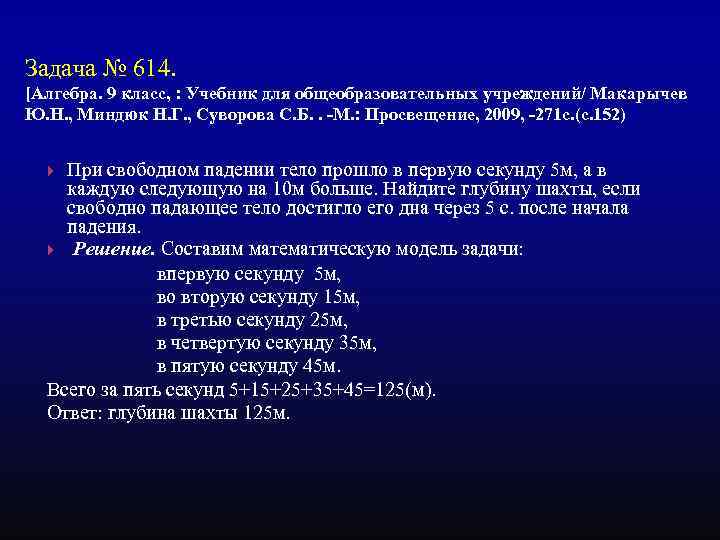 Задача № 614.
[Алгебра. 9 класс, : Учебник для общеобразовательных учреждений/ Макарычев Ю.Н., Миндюк Н.Г., Суворова С.Б. . -М.: Просвещение, 2009, -271с.(с.152)

При свободном падении тело прошло в первую секунду 5м, а в каждую следующую на 10м больше. Найдите глубину шахты, если свободно падающее тело достигло его дна через 5 с. после начала падения.

Решение. Составим математическую модель задачи:

впервую секунду 5м,
во вторую секунду 15м,
в третью секунду 25м,
в четвертую секунду 35м,
в пятую секунду 45м.

Всего за пять секунд 5+15+25+35+45=125(м).
Ответ: глубина шахты 125м.